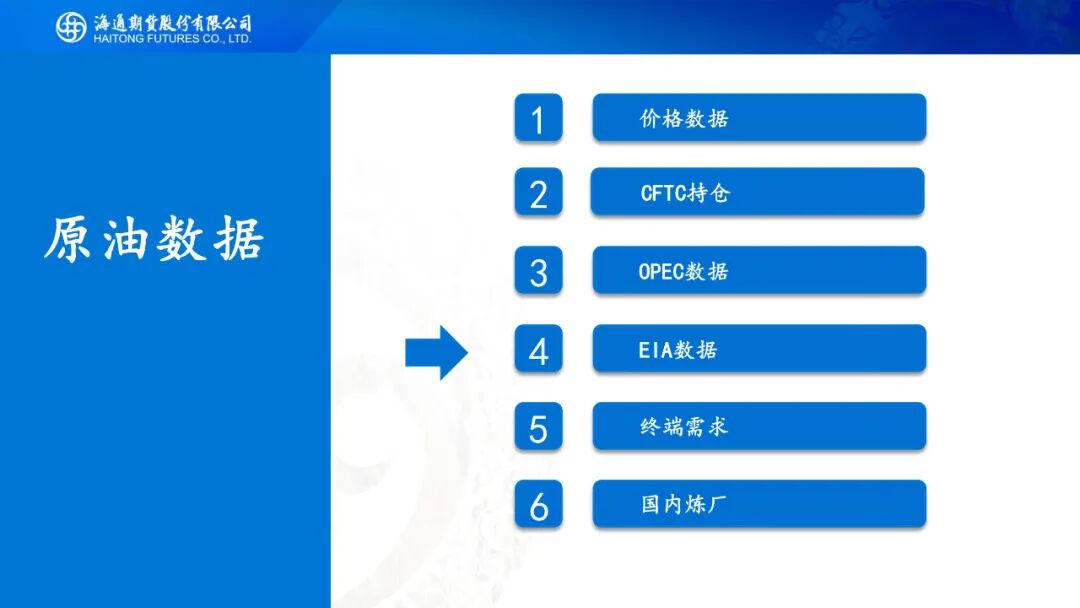 海通期货股份有限公司
HAITONG FUTURES CO., LTD.

原油数据

1 价格数据
2 CFTC持仓
3 OPEC数据
4 EIA数据
5 终端需求
6 国内炼厂